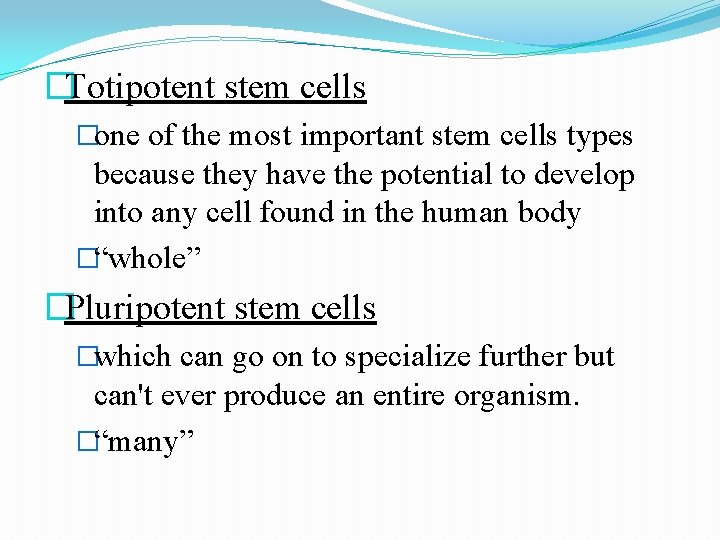 Totipotent stem cells

one of the most important stem cells types because they have the potential to develop into any cell found in the human body

“whole”

Pluripotent stem cells

which can go on to specialize further but can't ever produce an entire organism.

“many”